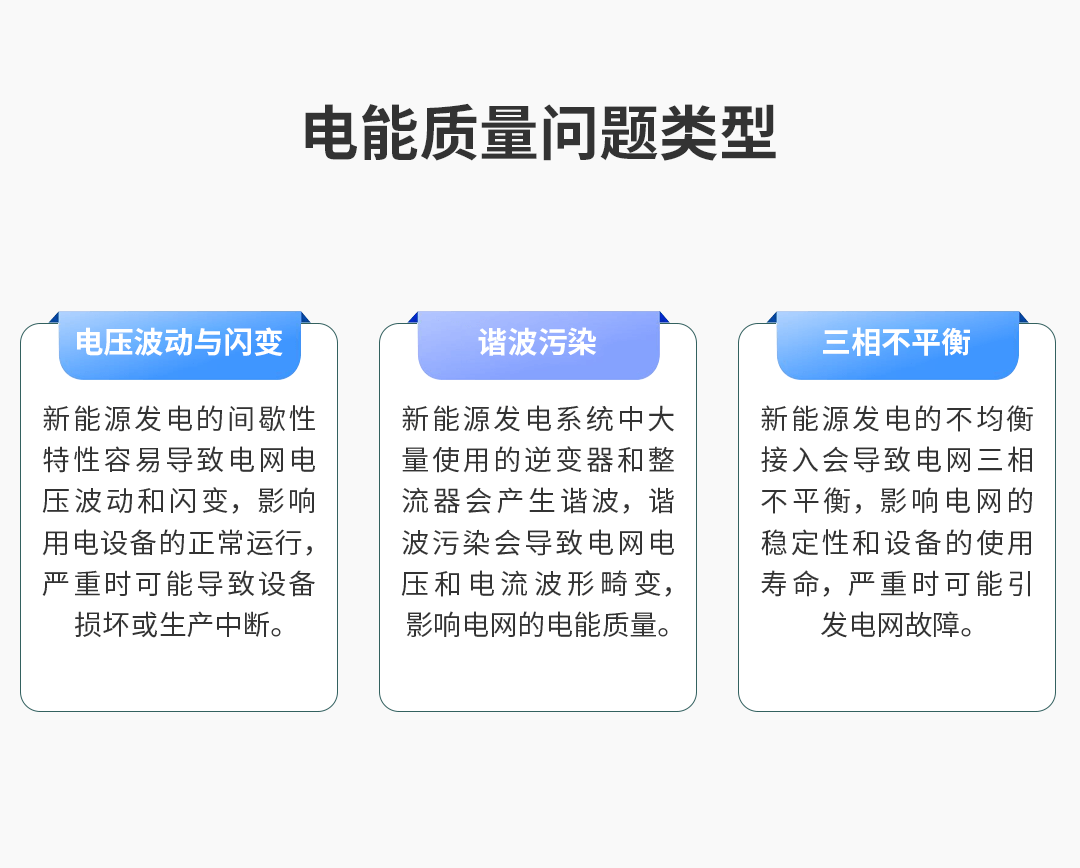 电能质量问题类型

电压波动与闪变

新能源发电的间歇性特性容易导致电网电压波动和闪变，影响用电设备的正常运行，严重时可能导致设备损坏或生产中断。

谐波污染

新能源发电系统中大量使用的逆变器和整流器会产生谐波，谐波污染会导致电网电压和电流波形畸变，影响电网的电能质量。

三相不平衡

新能源发电的不均衡接入会导致电网三相不平衡，影响电网的稳定性和设备的使用寿命，严重时可能引发电网故障。